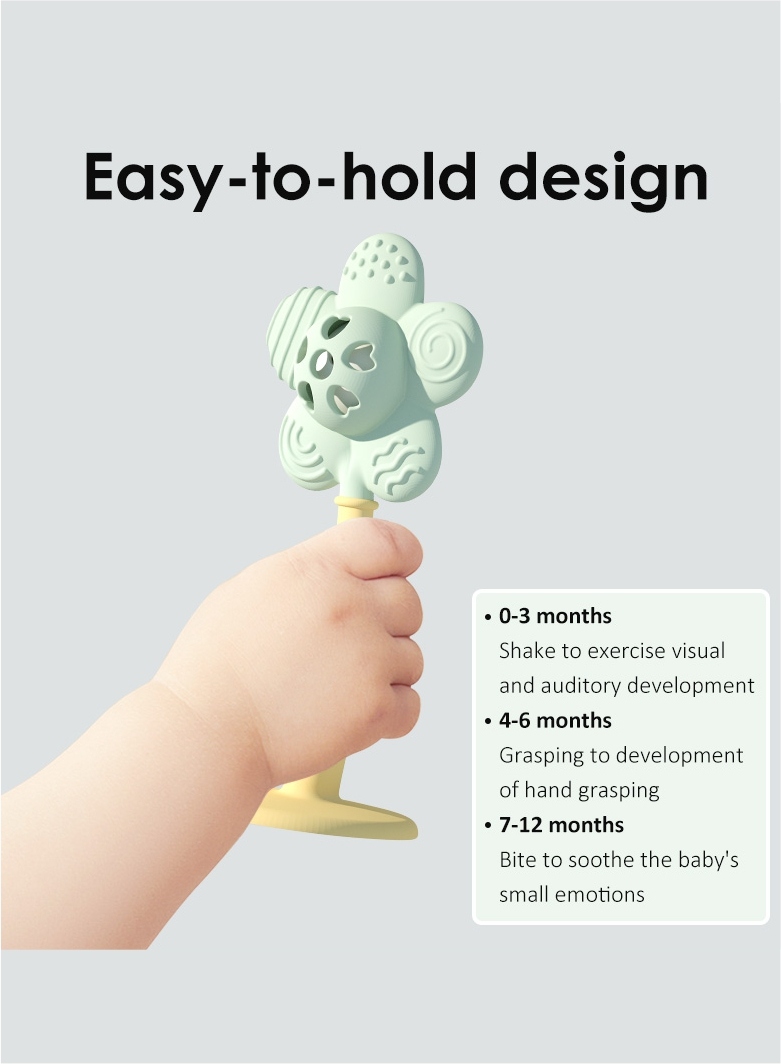 Easy-to-hold design

• 0-3 months
Shake to exercise visual and auditory development

• 4-6 months
Grasping to development of hand grasping

• 7-12 months
Bite to soothe the baby's small emotions